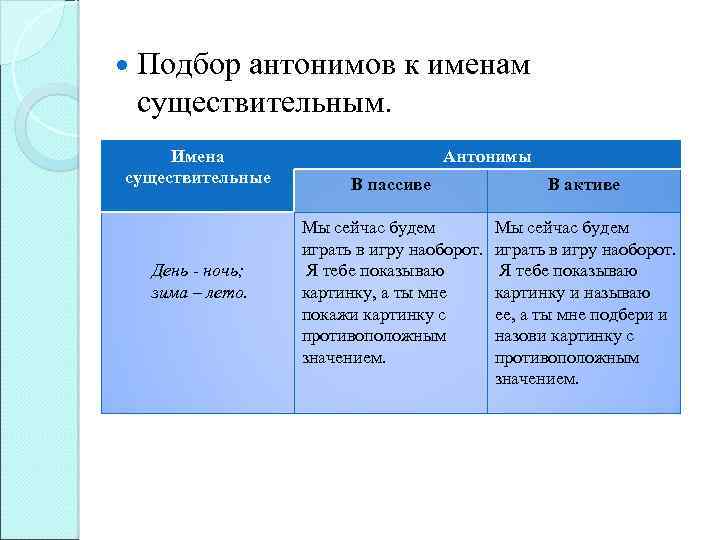 Подбор антонимов к именам существительным.

| Имена существительные | Антонимы | |
|---|---|---|
| | В пассиве | В активе |
| День - ночь; зима – лето. | Мы сейчас будем играть в игру наоборот. Я тебе показываю картинку, а ты мне покажи картинку с противоположным значением. | Мы сейчас будем играть в игру наоборот. Я тебе показываю картинку и называю ее, а ты мне подбери и назови картинку с противоположным значением. |